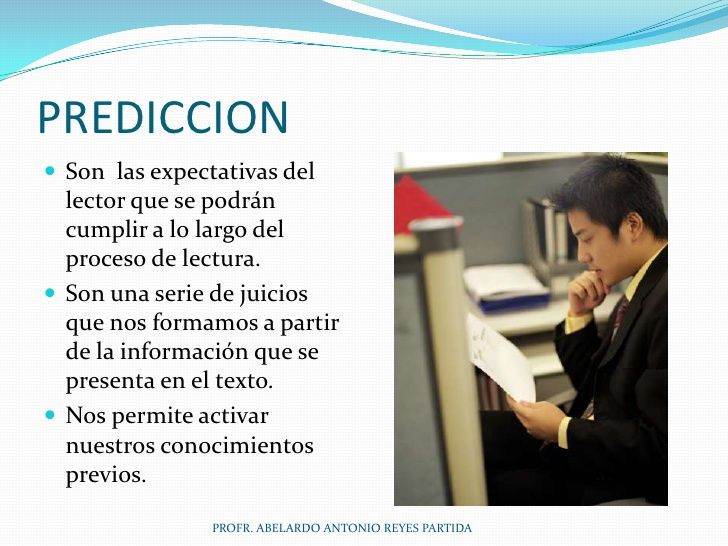 PREDICCION

- Son  las expectativas del lector que se podrán cumplir a lo largo del proceso de lectura.
- Son una serie de juicios que nos formamos a partir de la información que se presenta en el texto.
- Nos permite activar nuestros conocimientos previos.

PROFR. ABELARDO ANTONIO REYES PARTIDA